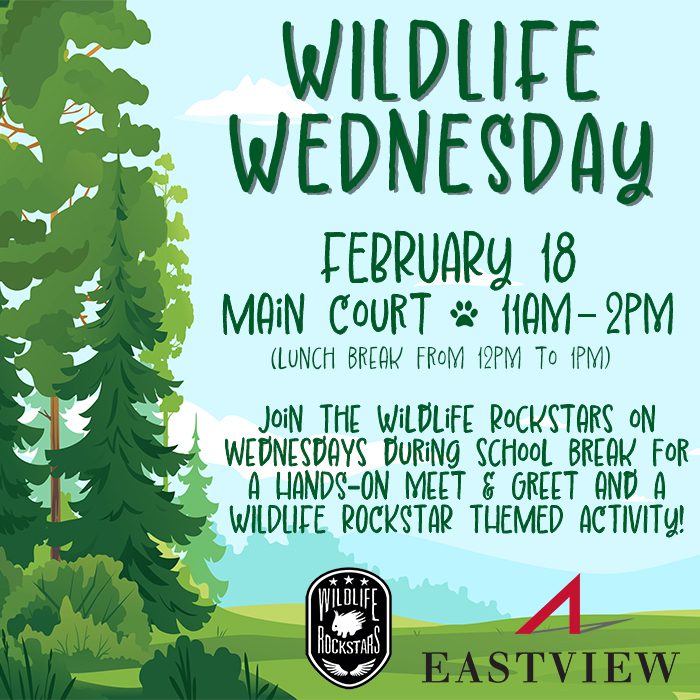 WILDLIFE WEDNESDAY

FEBRUARY 18
MAIN COURT 11AM-2PM
(LUNCH BREAK FROM 12PM TO 1PM)

JOIN THE WILDLIFE ROCKSTARS ON WEDNESDAYS DURING SCHOOL BREAK FOR A HANDS-ON MEET & GREET AND A WILDLIFE ROCKSTAR THEMED ACTIVITY!

WILDLIFE ROCKSTARS

EASTVIEW